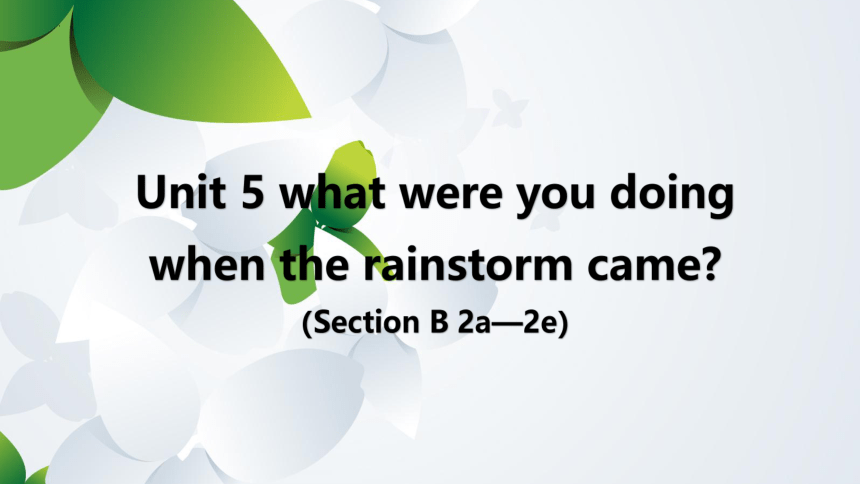 Unit 5 what were you doing when the rainstorm came?

(Section B 2a—2e)